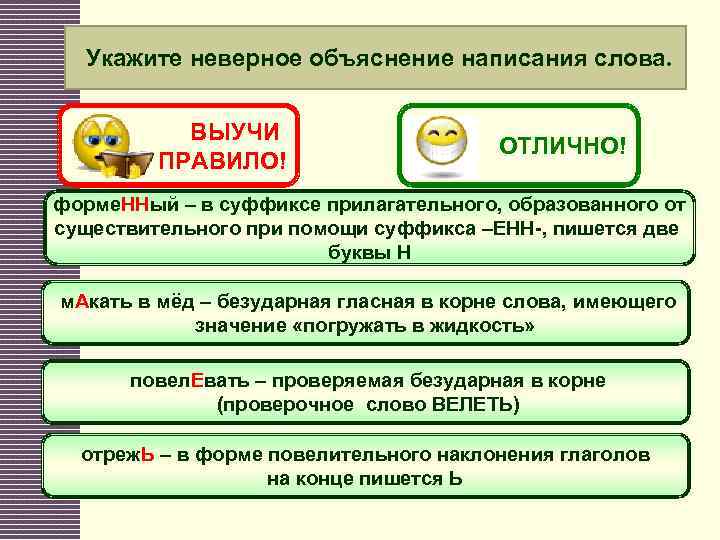 Укажите неверное объяснение написания слова.

ВЫУЧИ ПРАВИЛО!

ОТЛИЧНО!

формеННый – в суффиксе прилагательного, образованного от существительного при помощи суффикса –ЕНН-, пишется две буквы Н

мАкать в мёд – безударная гласная в корне слова, имеющего значение «погружать в жидкость»

повелЕвать – проверяемая безударная в корне (проверочное слово ВЕЛЕТЬ)

отрежЬ – в форме повелительного наклонения глаголов на конце пишется Ь